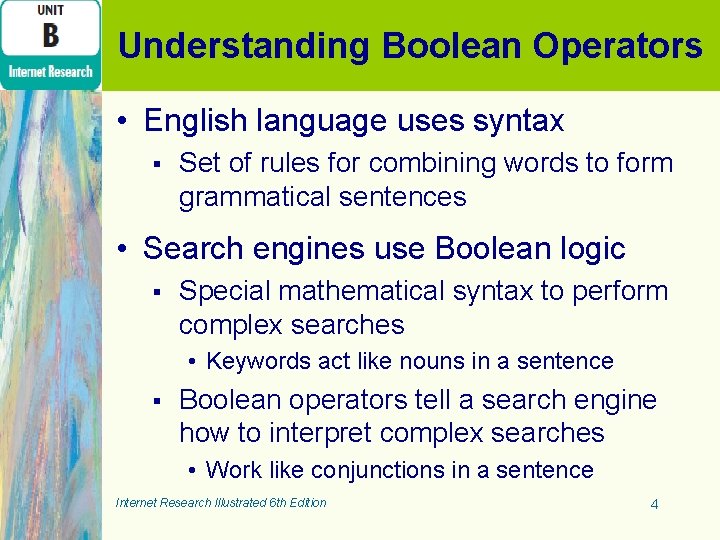 UNIT
B
Internet Research

Understanding Boolean Operators

• English language uses syntax
  ▪ Set of rules for combining words to form grammatical sentences

• Search engines use Boolean logic
  ▪ Special mathematical syntax to perform complex searches
    • Keywords act like nouns in a sentence
  ▪ Boolean operators tell a search engine how to interpret complex searches
    • Work like conjunctions in a sentence

Internet Research Illustrated 6th Edition

4